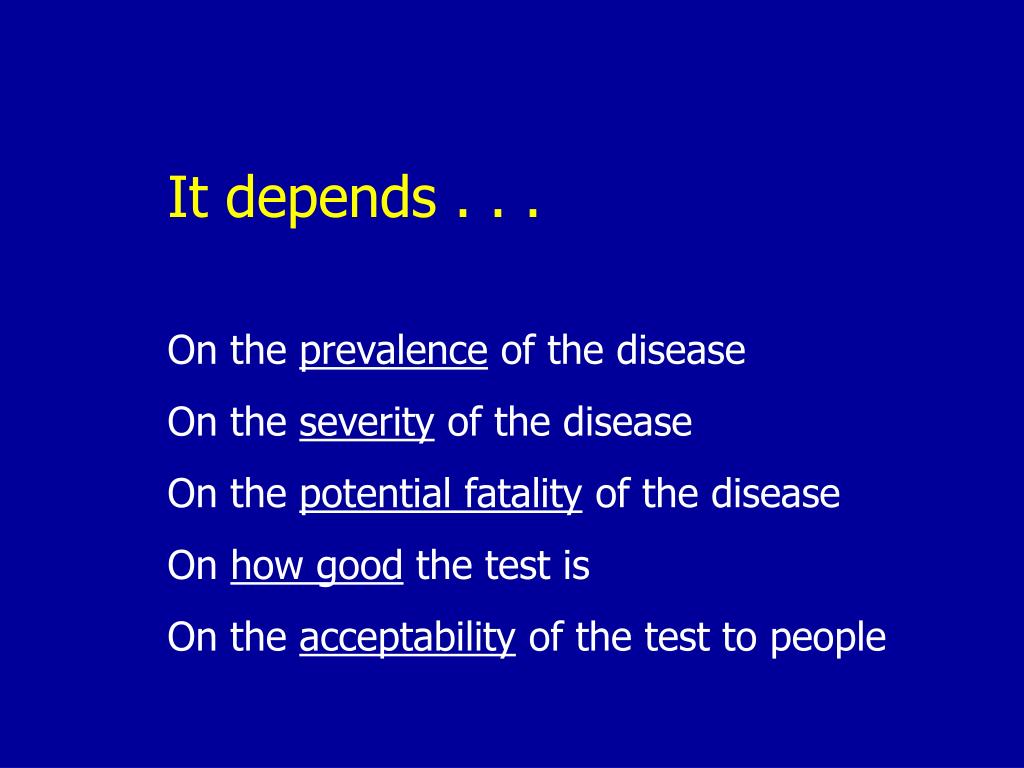 It depends . . .

On the prevalence of the disease

On the severity of the disease

On the potential fatality of the disease

On how good the test is

On the acceptability of the test to people